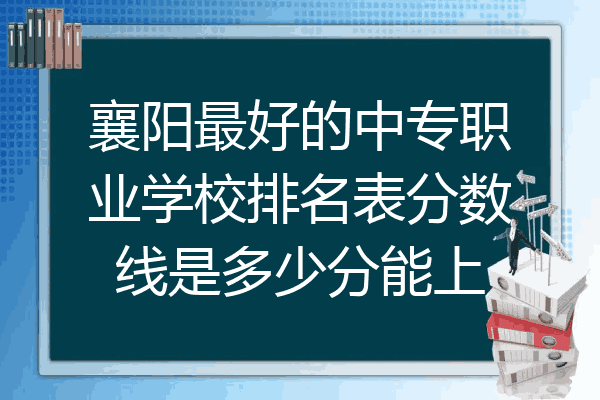 襄阳最好的中专职业学校排名表分数线是多少分能上